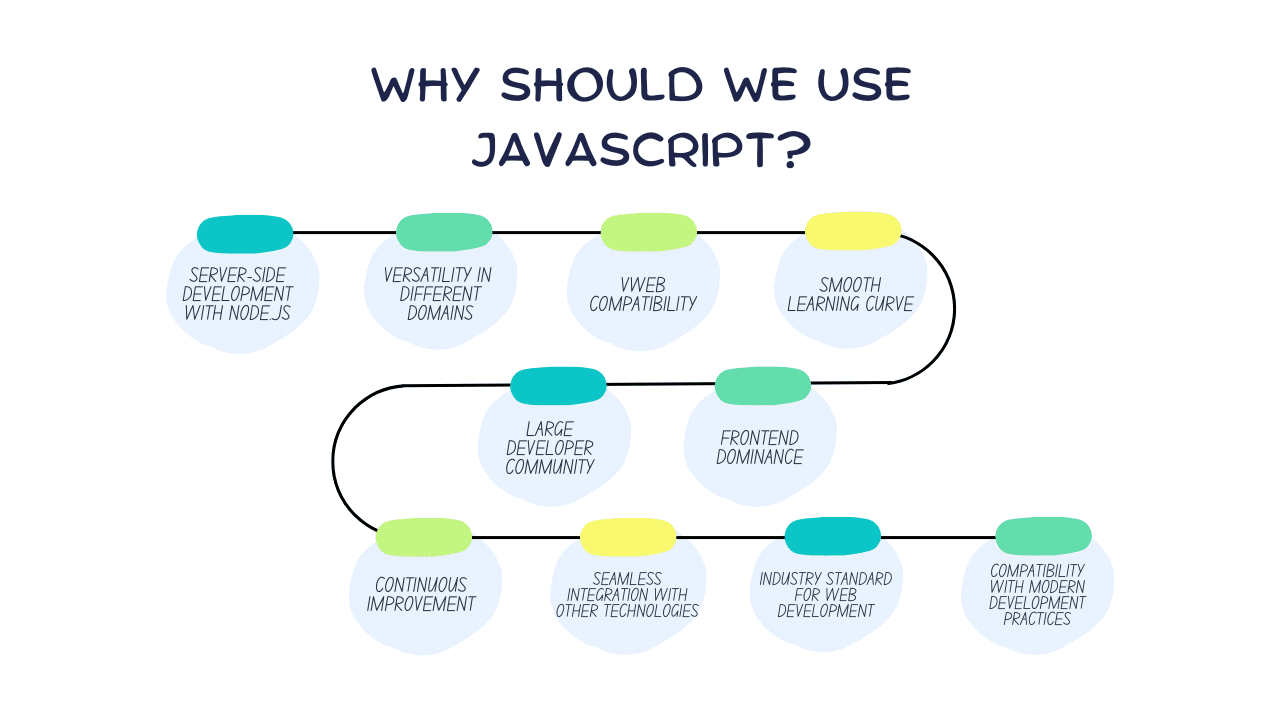 WHY SHOULD WE USE JAVASCRIPT?

SERVER-SIDE DEVELOPMENT WITH NODE.JS

VERSATILITY IN DIFFERENT DOMAINS

VWEB COMPATIBILITY

SMOOTH LEARNING CURVE

LARGE DEVELOPER COMMUNITY

FRONTEND DOMINANCE

CONTINUOUS IMPROVEMENT

SEAMLESS INTEGRATION WITH OTHER TECHNOLOGIES

INDUSTRY STANDARD FOR WEB DEVELOPMENT

COMPATIBILITY WITH MODERN DEVELOPMENT PRACTICES